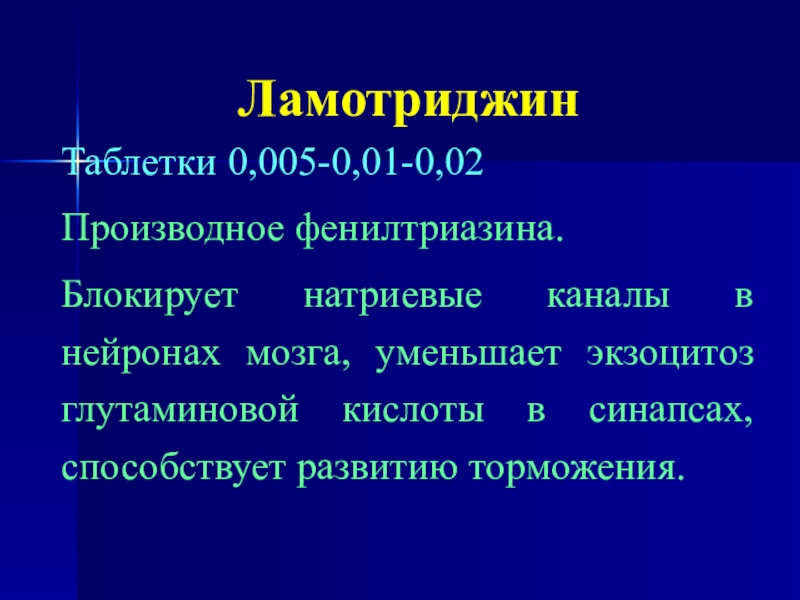 Ламотриджин

Таблетки 0,005-0,01-0,02

Производное фенилтриазина.

Блокирует натриевые каналы в нейронах мозга, уменьшает экзоцитоз глутаминовой кислоты в синапсах, способствует развитию торможения.